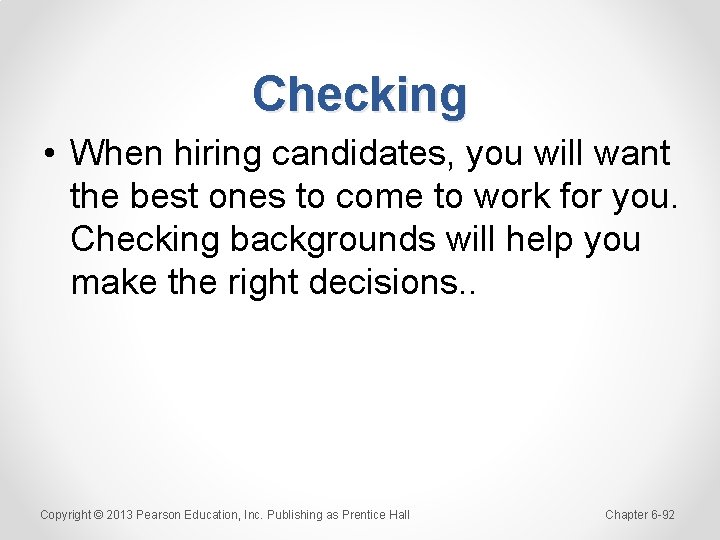 Checking

• When hiring candidates, you will want the best ones to come to work for you. Checking backgrounds will help you make the right decisions..

Copyright © 2013 Pearson Education, Inc. Publishing as Prentice Hall

Chapter 6-92